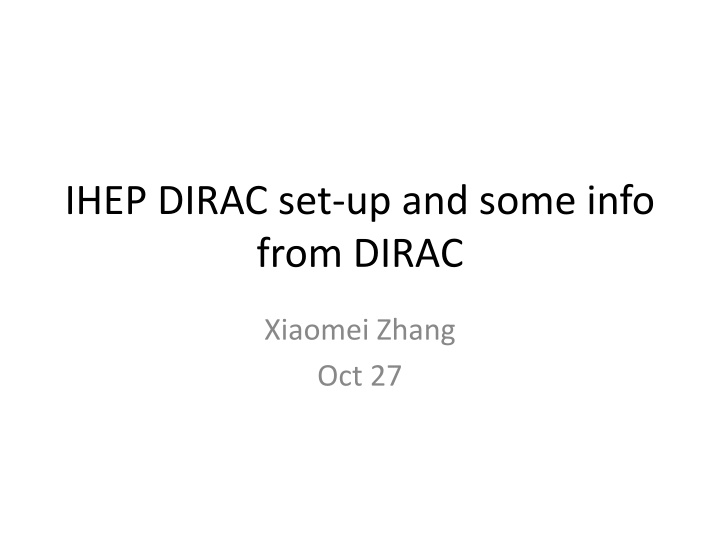 IHEP DIRAC set-up and some info from DIRAC

Xiaomei Zhang
Oct 27